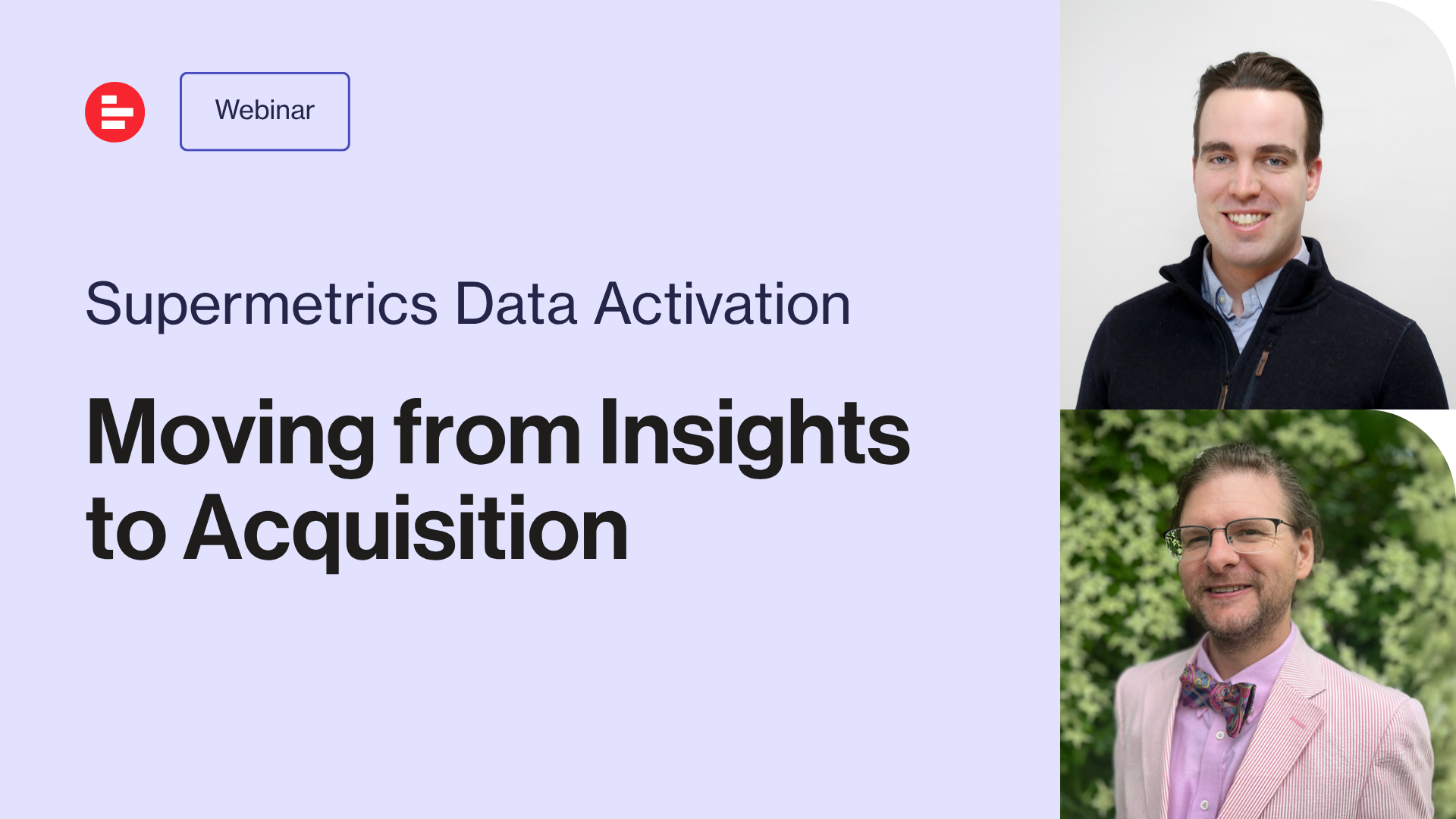 Webinar

Supermetrics Data Activation

Moving from Insights to Acquisition